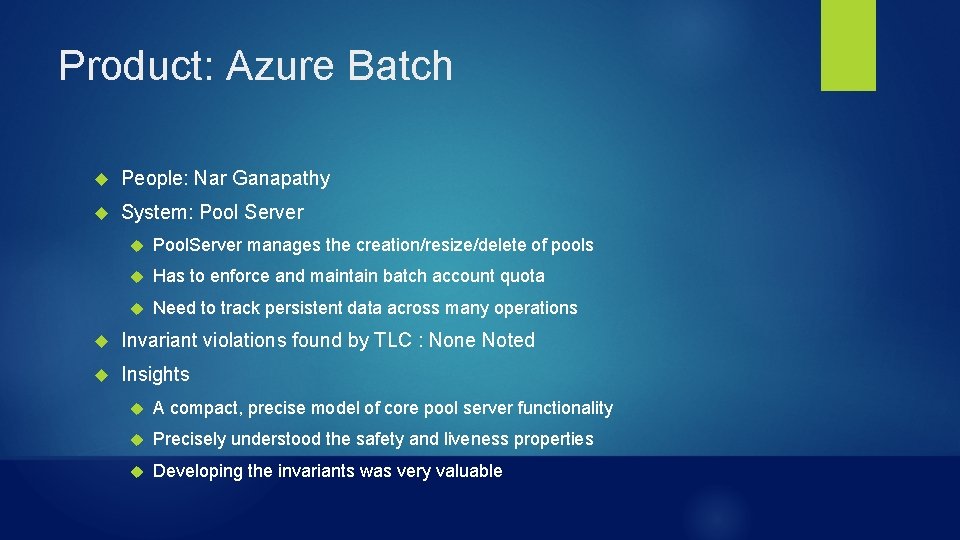 Product: Azure Batch

People: Nar Ganapathy

System: Pool Server

PoolServer manages the creation/resize/delete of pools

Has to enforce and maintain batch account quota

Need to track persistent data across many operations

Invariant violations found by TLC : None Noted

Insights

A compact, precise model of core pool server functionality

Precisely understood the safety and liveness properties

Developing the invariants was very valuable